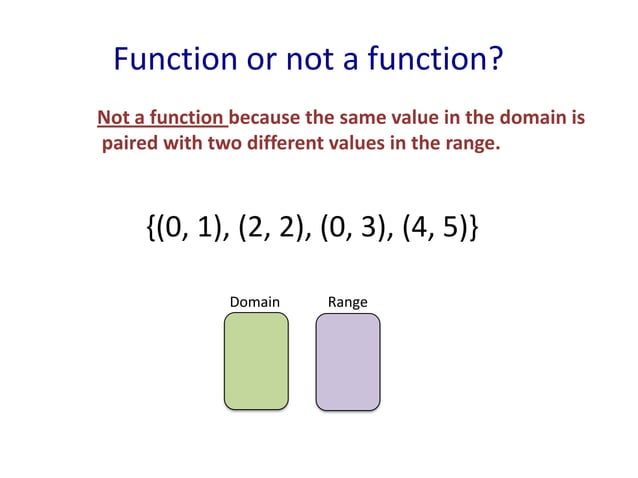 Function or not a function?

Not a function because the same value in the domain is paired with two different values in the range.

$\{(0, 1), (2, 2), (0, 3), (4, 5)\}$

Domain

Range